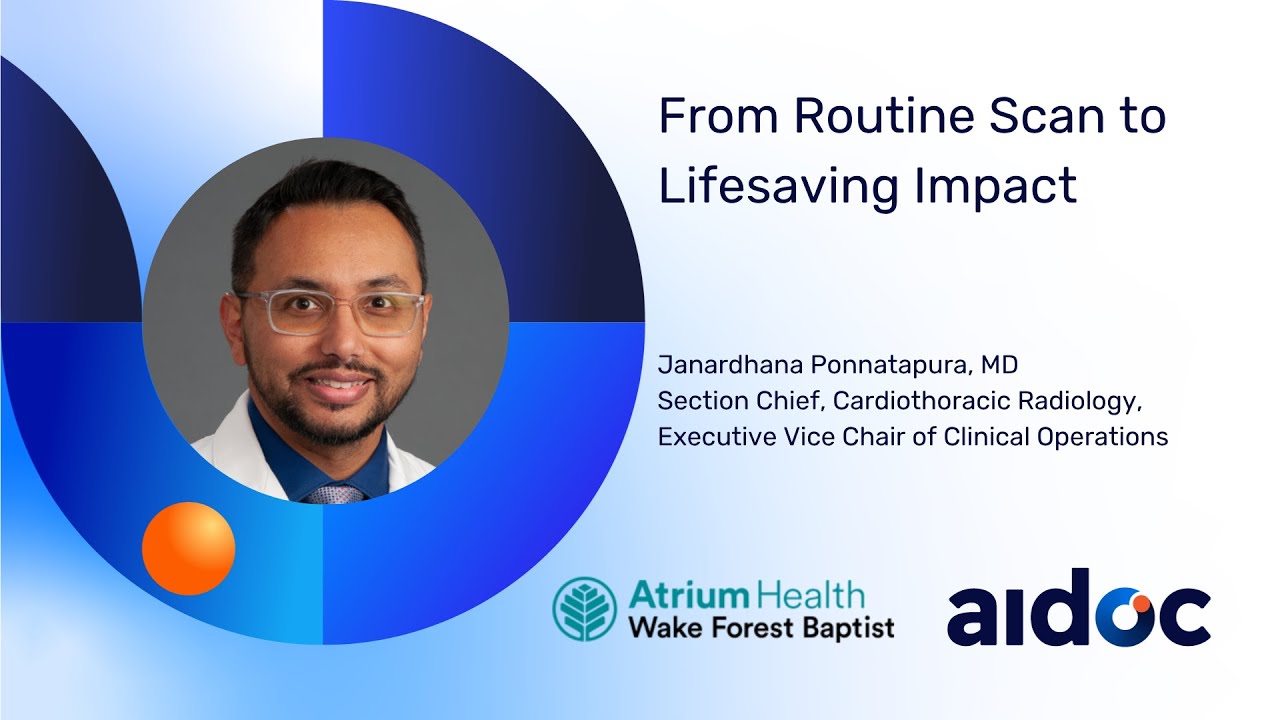 From Routine Scan to Lifesaving Impact

Janardhana Ponnatapura, MD
Section Chief, Cardiothoracic Radiology,
Executive Vice Chair of Clinical Operations

Atrium Health
Wake Forest Baptist

aidoc